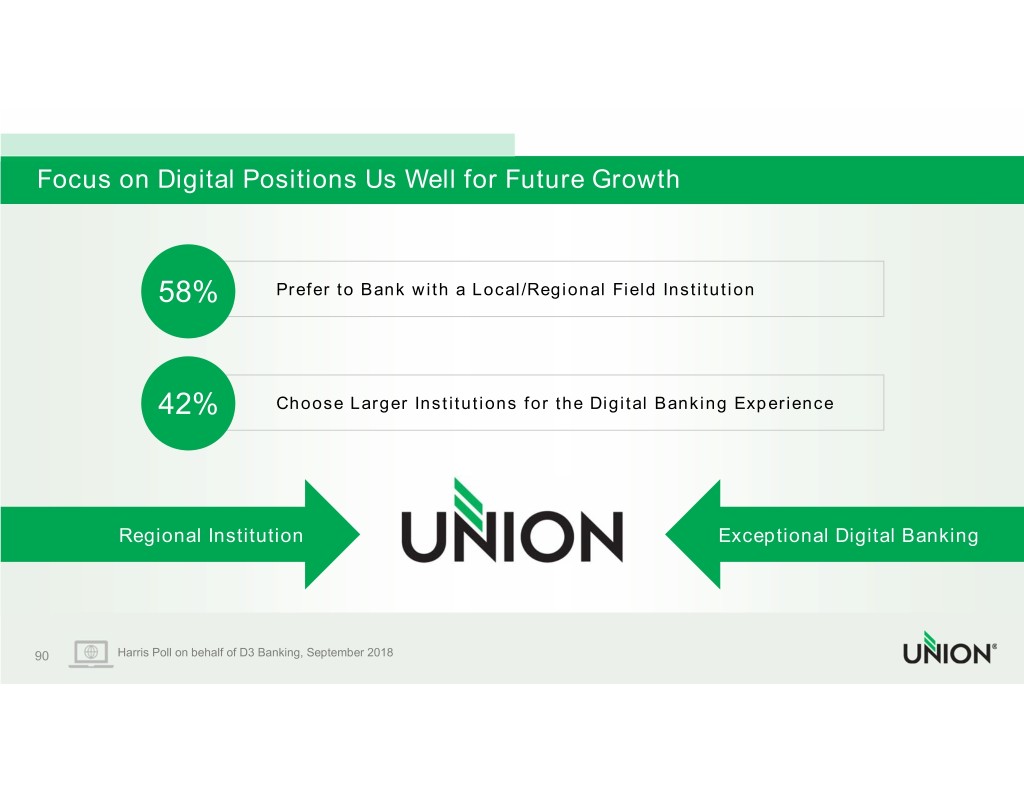 Focus on Digital Positions Us Well for Future Growth

58% Prefer to Bank with a Local/Regional Field Institution

42% Choose Larger Institutions for the Digital Banking Experience

Regional Institution

UNION

Exceptional Digital Banking

90

Harris Poll on behalf of D3 Banking, September 2018

UNION®